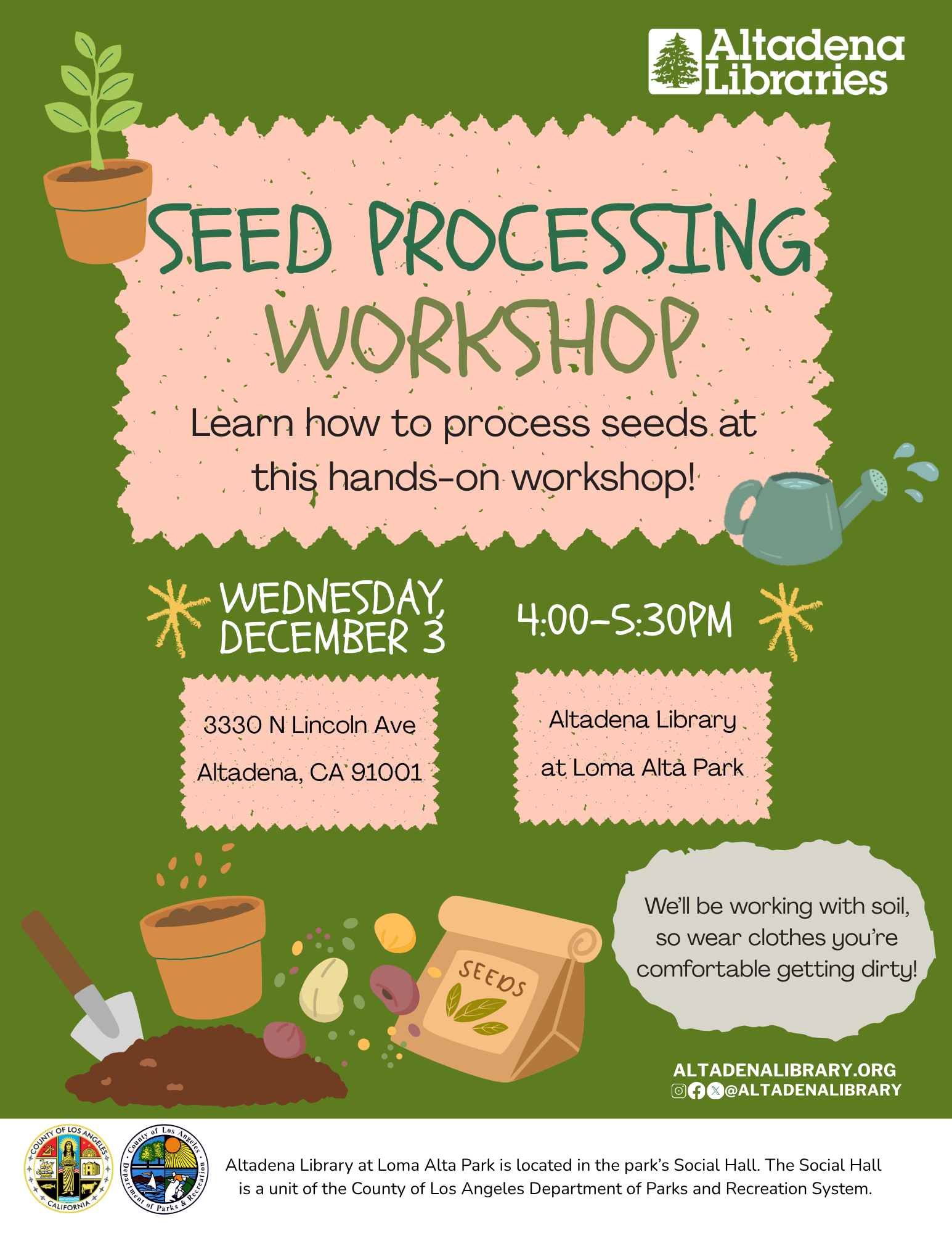 Altadena Libraries

SEED PROCESSING WORKSHOP

Learn how to process seeds at this hands-on workshop!

WEDNESDAY, DECEMBER 3

4:00-5:30PM

3330 N Lincoln Ave
Altadena, CA 91001

Altadena Library
at Loma Alta Park

SEEDS

We'll be working with soil, so wear clothes you're comfortable getting dirty!

ALTADENALIBRARY.ORG
@ALTADENALIBRARY

COUNTY OF LOS ANGELES CALIFORNIA

County of Los Angeles Department of Parks & Recreation

Altadena Library at Loma Alta Park is located in the park's Social Hall. The Social Hall is a unit of the County of Los Angeles Department of Parks and Recreation System.